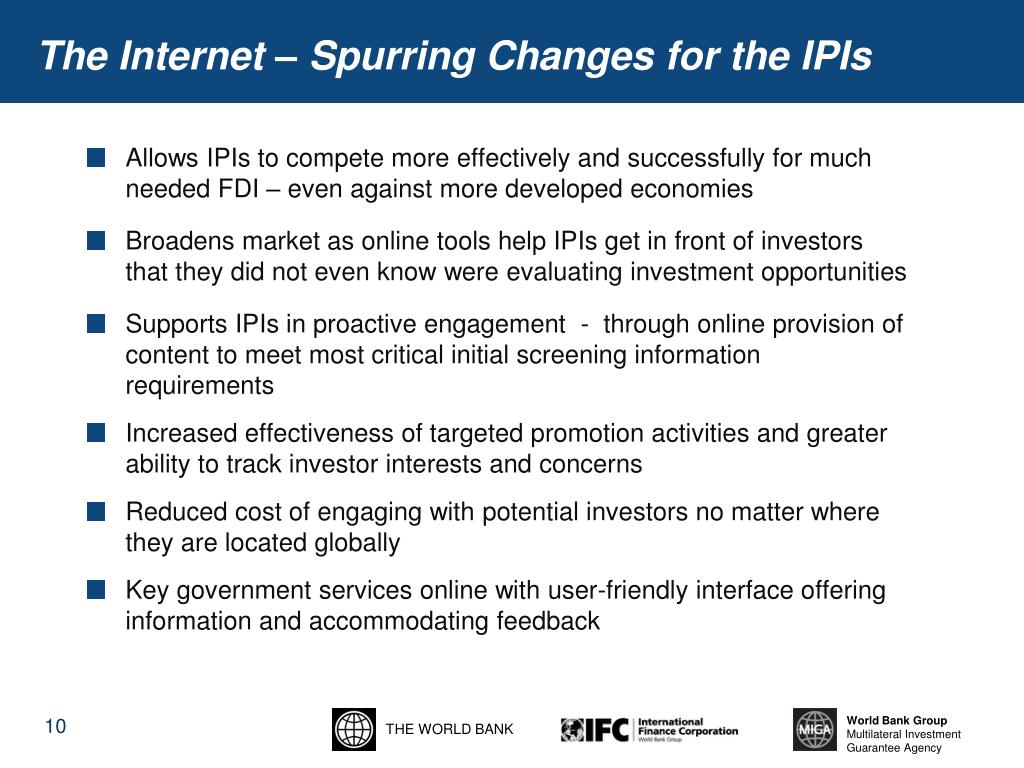 The Internet – Spurring Changes for the IPIs

Allows IPIs to compete more effectively and successfully for much needed FDI – even against more developed economies

Broadens market as online tools help IPIs get in front of investors that they did not even know were evaluating investment opportunities

Supports IPIs in proactive engagement - through online provision of content to meet most critical initial screening information requirements

Increased effectiveness of targeted promotion activities and greater ability to track investor interests and concerns

Reduced cost of engaging with potential investors no matter where they are located globally

Key government services online with user-friendly interface offering information and accommodating feedback

10

THE WORLD BANK

IFC International Finance Corporation World Bank Group

MIGA

World Bank Group
Multilateral Investment Guarantee Agency